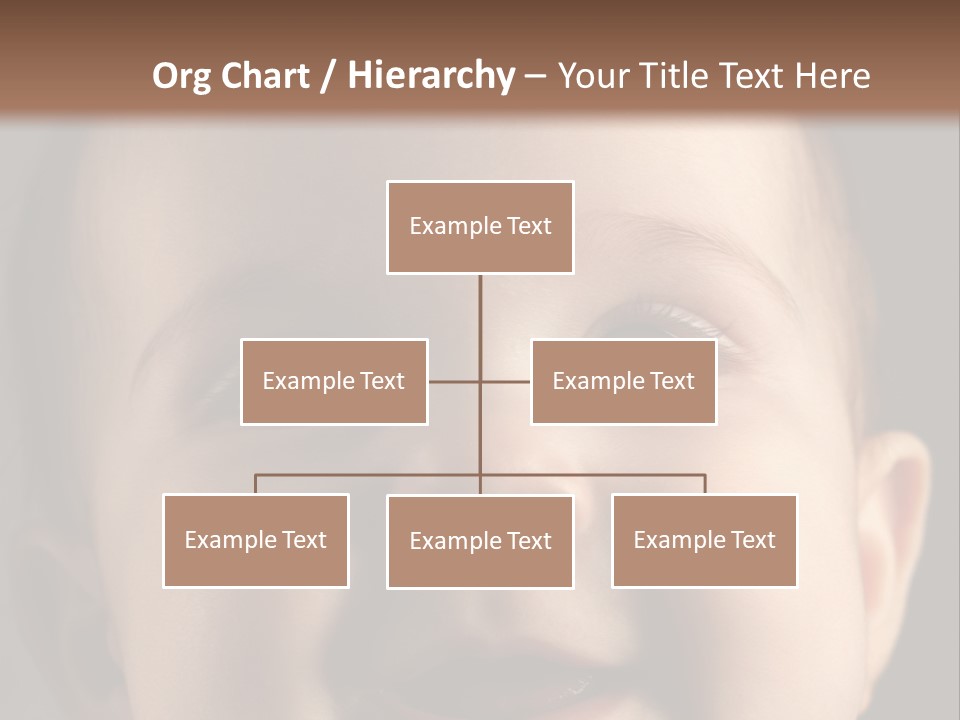 Org Chart / Hierarchy – Your Title Text Here

Example Text

Example Text

Example Text

Example Text

Example Text

Example Text